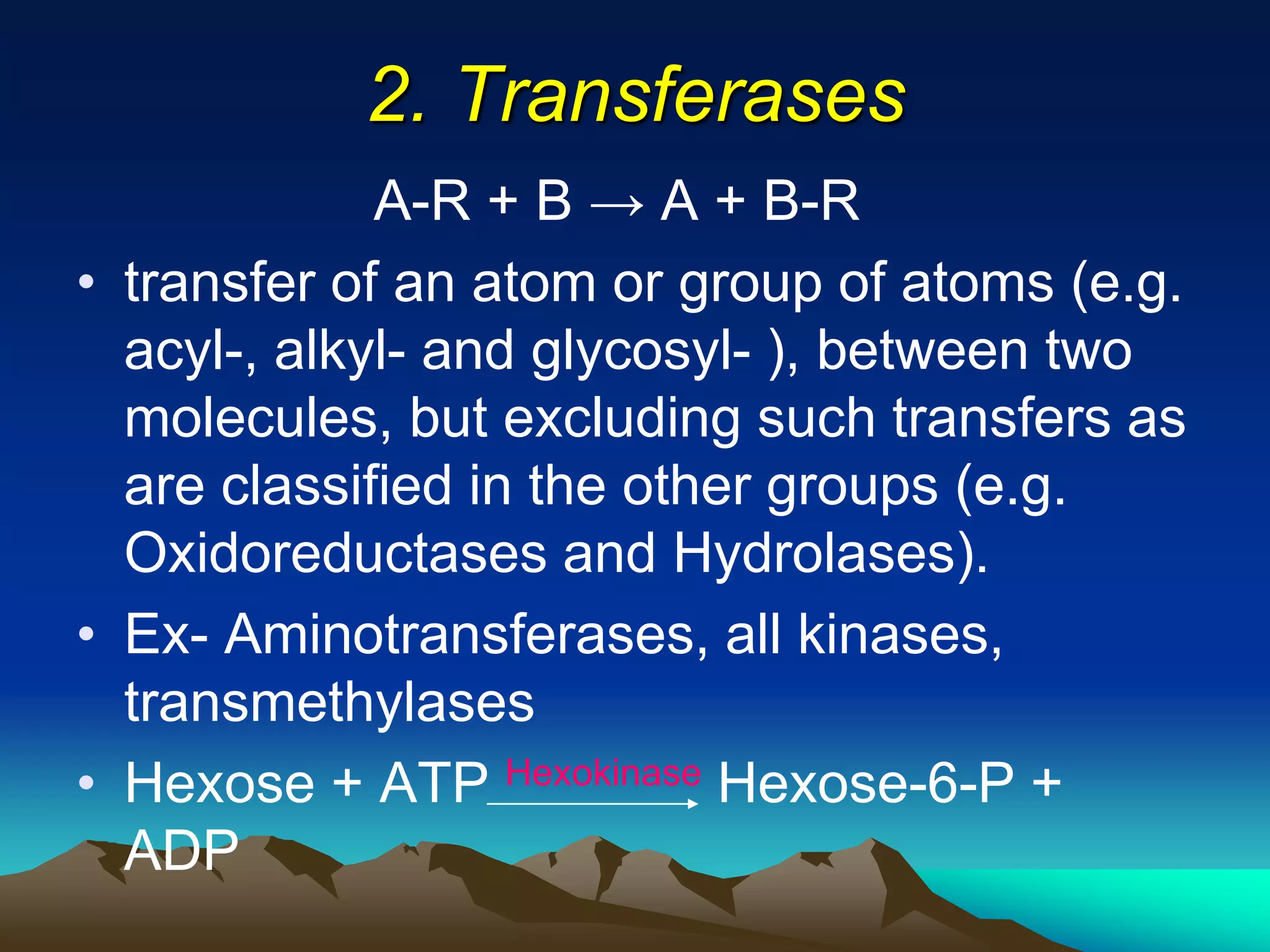 2. Transferases

A-R + B → A + B-R

• transfer of an atom or group of atoms (e.g. acyl-, alkyl- and glycosyl- ), between two molecules, but excluding such transfers as are classified in the other groups (e.g. Oxidoreductases and Hydrolases).

• Ex- Aminotransferases, all kinases, transmethylases

• Hexose + ATP $\xrightarrow{\text{Hexokinase}}$ Hexose-6-P + ADP